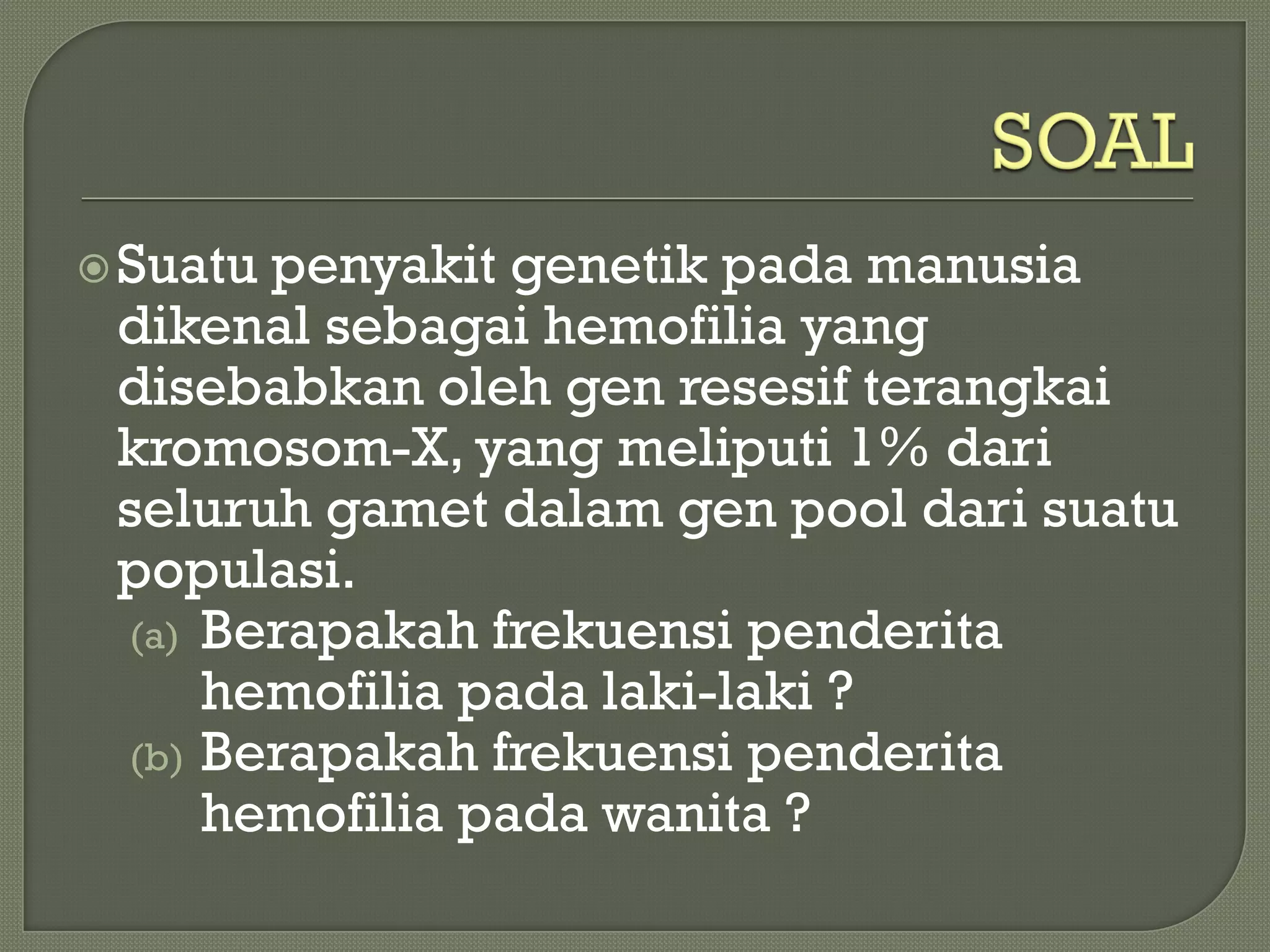 SOAL

Suatu penyakit genetik pada manusia dikenal sebagai hemofilia yang disebabkan oleh gen resesif terangkai kromosom-X, yang meliputi 1% dari seluruh gamet dalam gen pool dari suatu populasi.

(a) Berapakah frekuensi penderita hemofilia pada laki-laki ?

(b) Berapakah frekuensi penderita hemofilia pada wanita ?